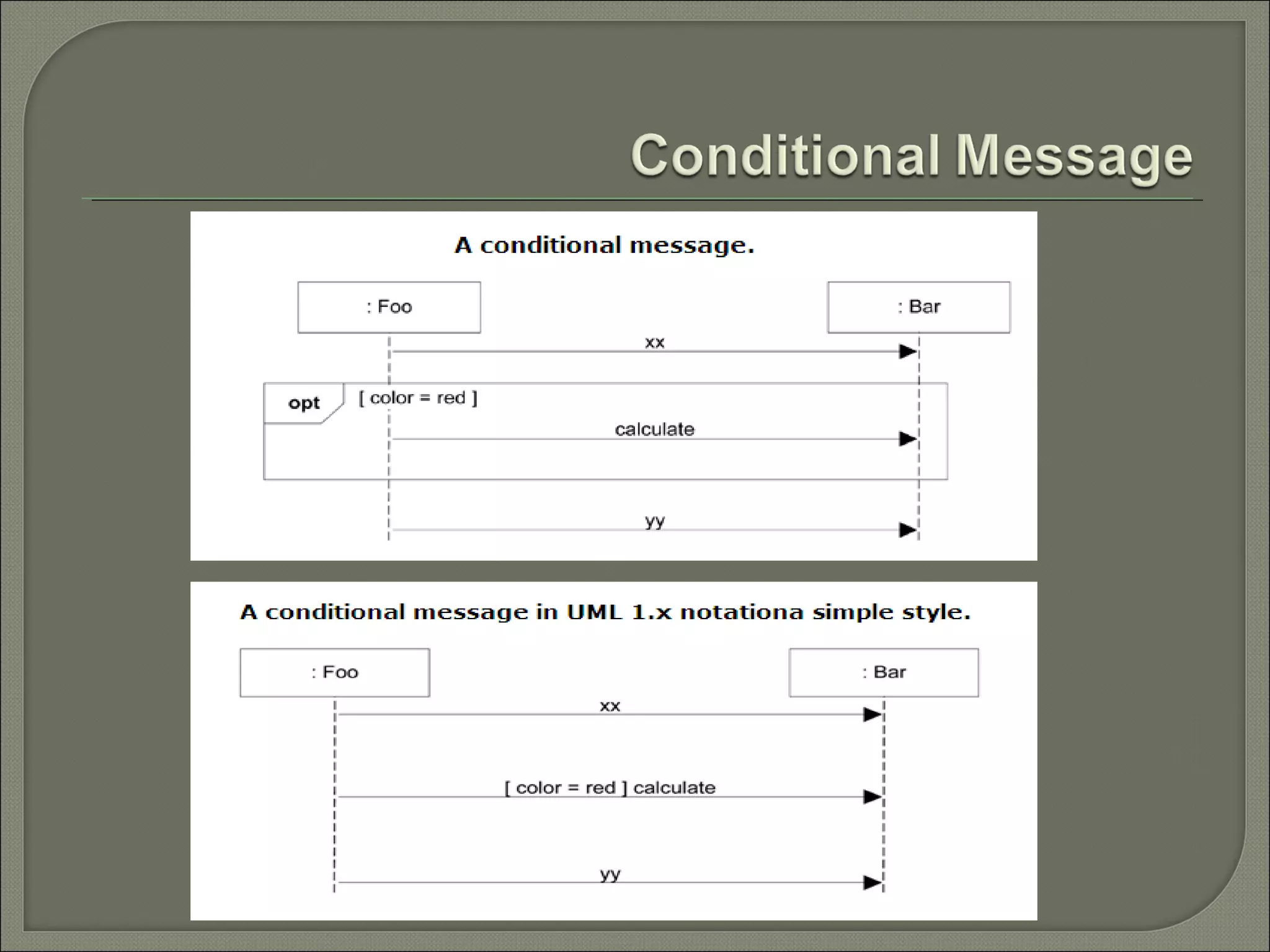 Conditional Message

A conditional message.

: Foo

: Bar

xx

opt

[ color = red ]

calculate

yy

A conditional message in UML 1.x notationa simple style.

: Foo

: Bar

xx

[ color = red ] calculate

yy